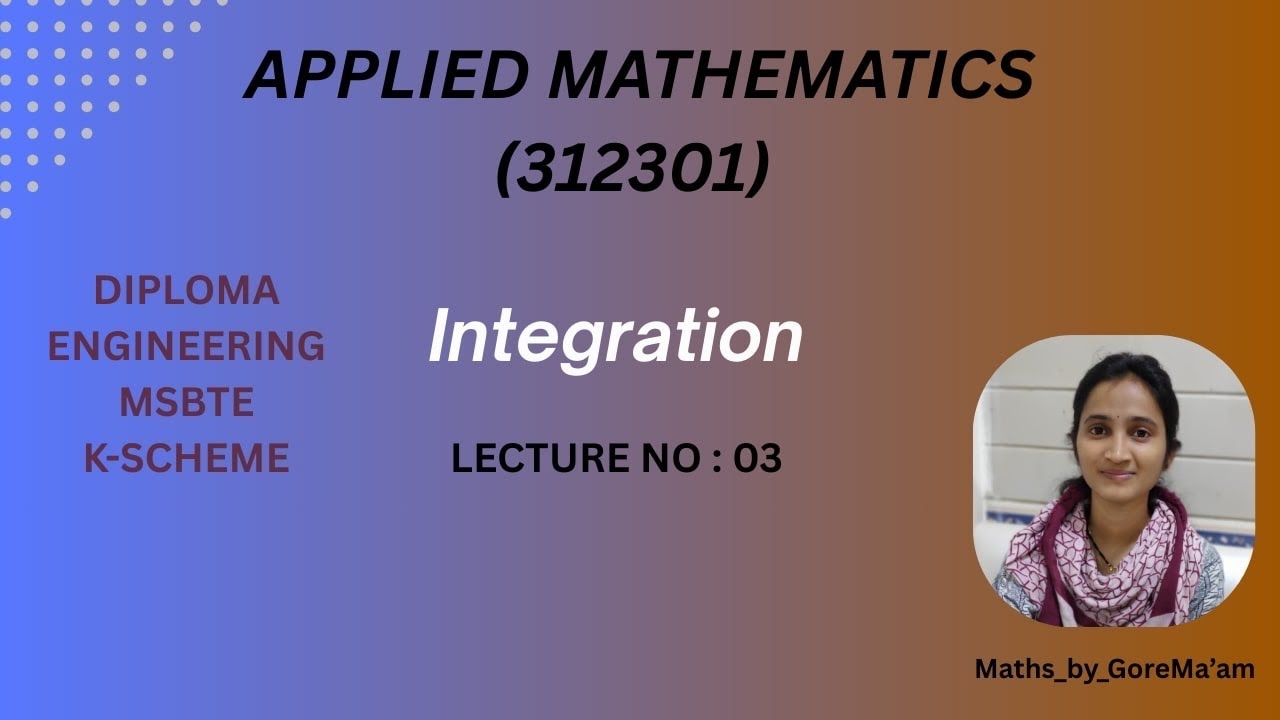 APPLIED MATHEMATICS
(312301)

DIPLOMA
ENGINEERING
MSBTE
K-SCHEME

Integration

LECTURE NO : 03

Maths_by_GoreMa'am